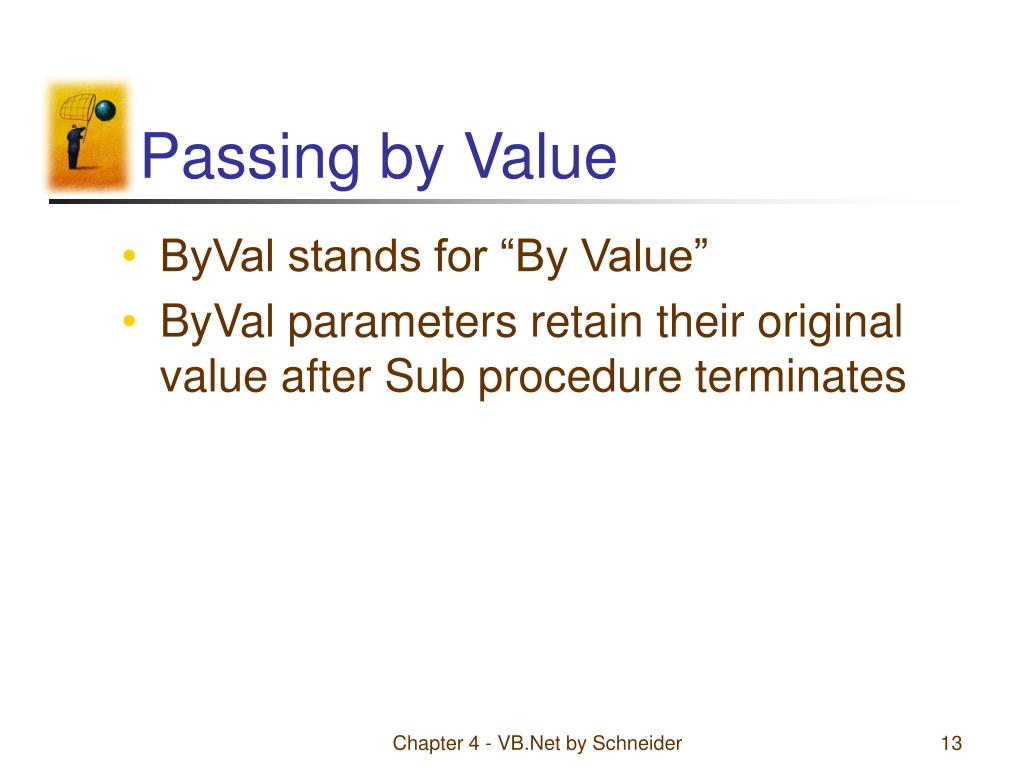 Passing by Value

• ByVal stands for “By Value”
• ByVal parameters retain their original value after Sub procedure terminates

Chapter 4 - VB.Net by Schneider

13